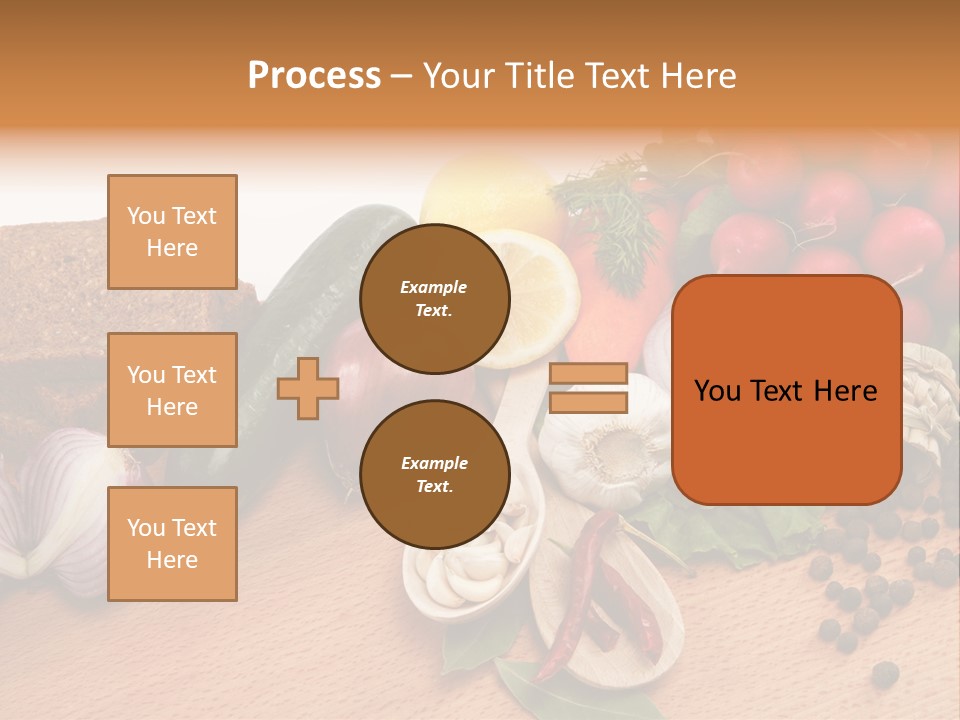 Process – Your Title Text Here

You Text Here

You Text Here

You Text Here

Example Text.

Example Text.

You Text Here